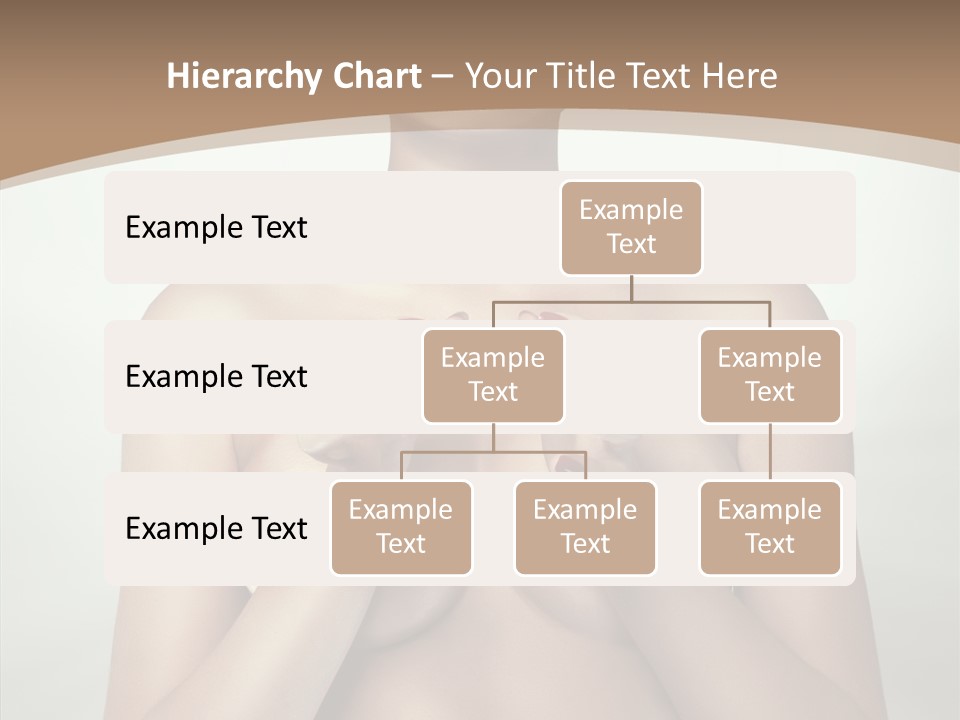 Hierarchy Chart – Your Title Text Here

Example Text

Example Text

Example Text

Example Text

Example Text

Example Text

Example Text

Example Text

Example Text